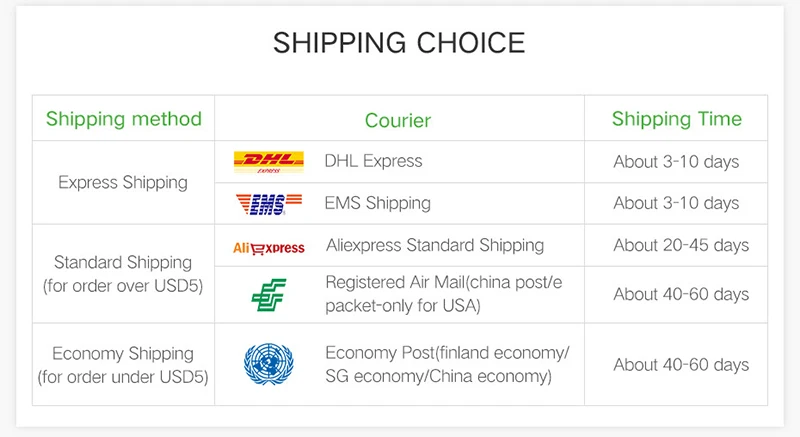 SHIPPING CHOICE

| Shipping method | Courier | Shipping Time |
|---|---|---|
| Express Shipping | DHL EXPRESS DHL Express | About 3-10 days |
| | EMS EMS Shipping | About 3-10 days |
| Standard Shipping (for order over USD5) | AliExpress Aliexpress Standard Shipping | About 20-45 days |
| | Registered Air Mail(china post/e packet-only for USA) | About 40-60 days |
| Economy Shipping (for order under USD5) | Economy Post(finland economy/ SG economy/China economy) | About 40-60 days |